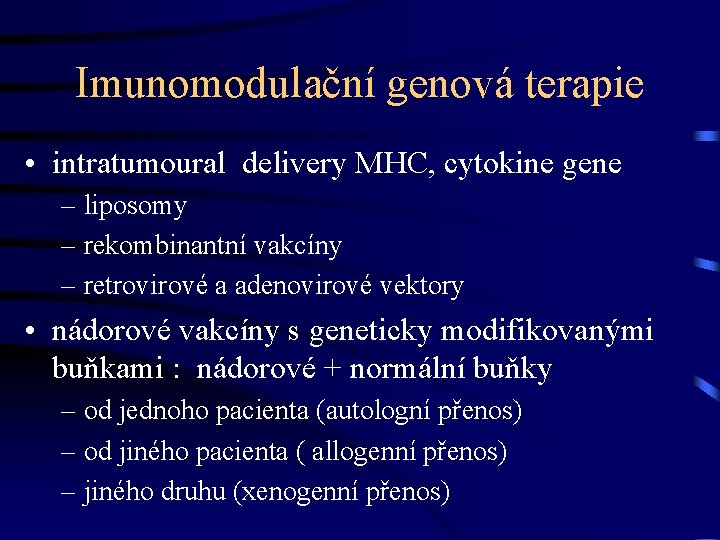 Imunomodulační genová terapie

• intratumoural delivery MHC, cytokine gene
– liposomy
– rekombinantní vakcíny
– retrovirové a adenovirové vektory

• nádorové vakcíny s geneticky modifikovanými buňkami : nádorové + normální buňky
– od jednoho pacienta (autologní přenos)
– od jiného pacienta ( allogenní přenos)
– jiného druhu (xenogenní přenos)